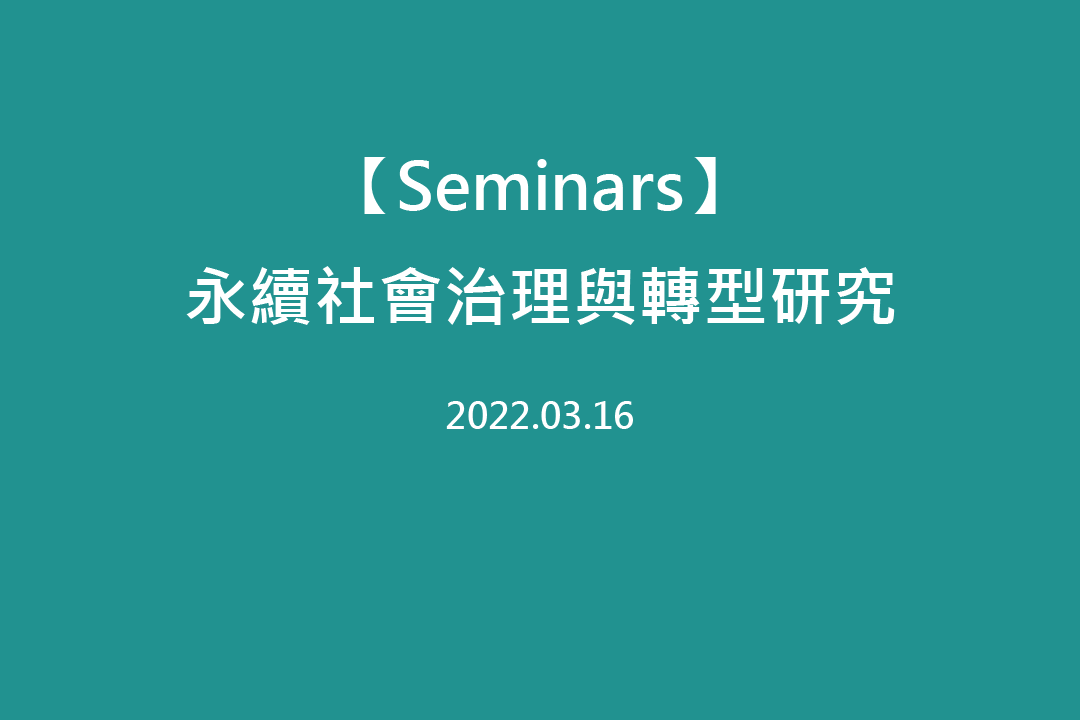 【Seminars】
永續社會治理與轉型研究

2022.03.16